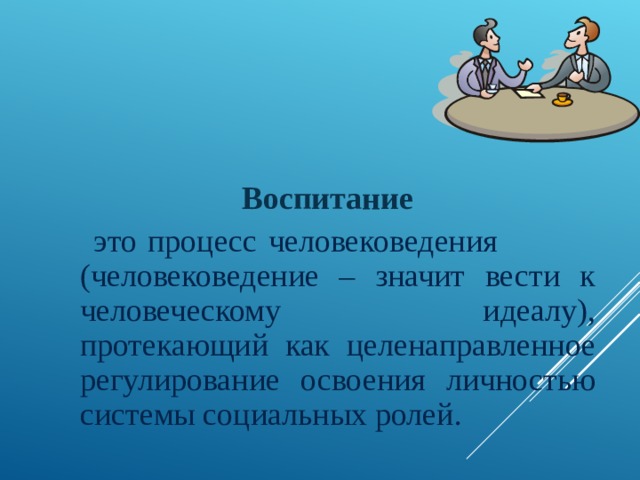 Воспитание

это процесс человековедения (человековедение – значит вести к человеческому идеалу), протекающий как целенаправленное регулирование освоения личностью системы социальных ролей.